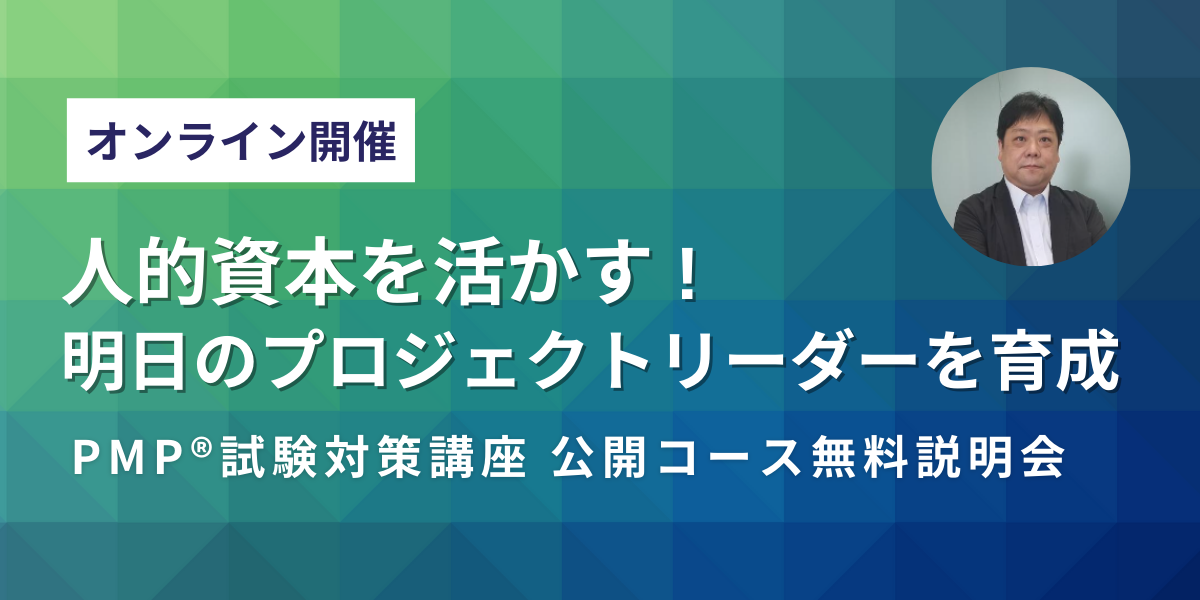 オンライン開催

人的資本を活かす！
明日のプロジェクトリーダーを育成

PMP®試験対策講座 公開コース無料説明会